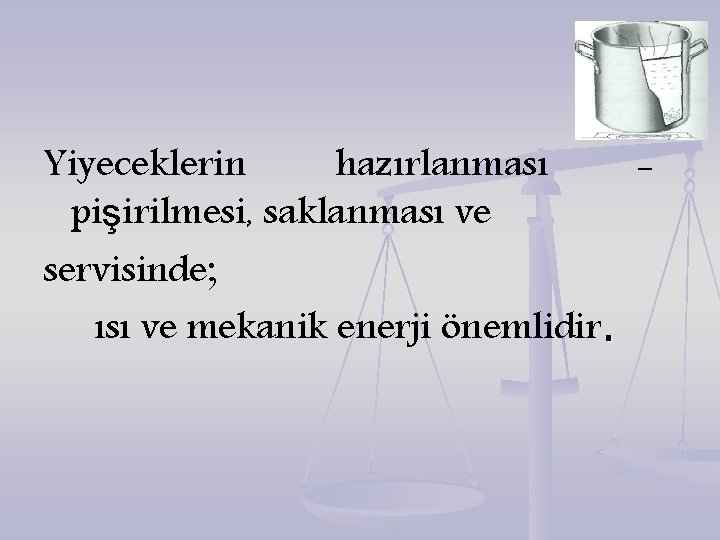 Yiyeceklerin hazırlanması - pişirilmesi, saklanması ve

servisinde;

ısı ve mekanik enerji önemlidir.